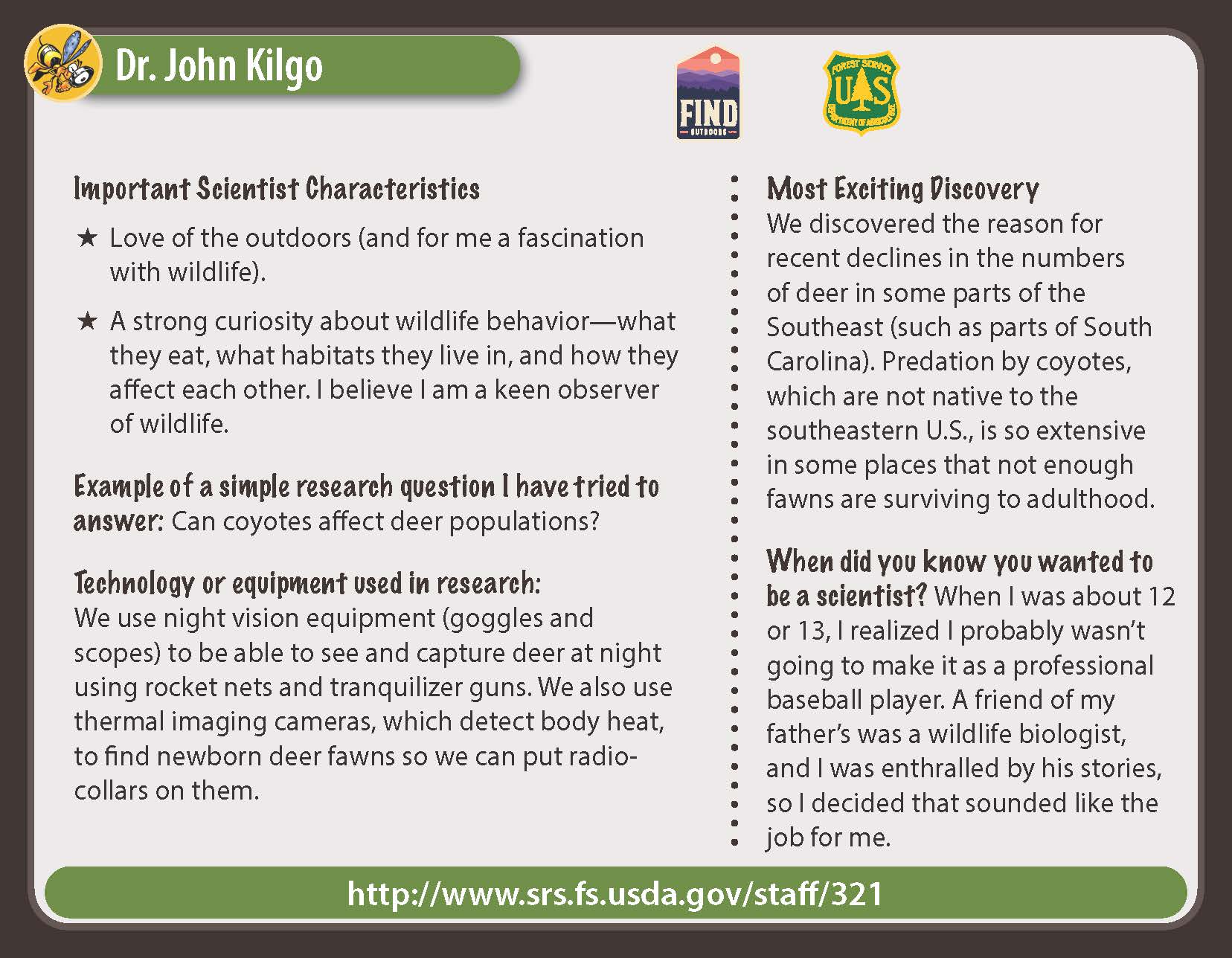 Dr. John Kilgo

FIND
OUTDOORS

FOREST SERVICE
U S
DEPARTMENT OF AGRICULTURE

Important Scientist Characteristics

★ Love of the outdoors (and for me a fascination with wildlife).

★ A strong curiosity about wildlife behavior—what they eat, what habitats they live in, and how they affect each other. I believe I am a keen observer of wildlife.

Example of a simple research question I have tried to answer: Can coyotes affect deer populations?

Technology or equipment used in research: We use night vision equipment (goggles and scopes) to be able to see and capture deer at night using rocket nets and tranquilizer guns. We also use thermal imaging cameras, which detect body heat, to find newborn deer fawns so we can put radio-collars on them.

Most Exciting Discovery
We discovered the reason for recent declines in the numbers of deer in some parts of the Southeast (such as parts of South Carolina). Predation by coyotes, which are not native to the southeastern U.S., is so extensive in some places that not enough fawns are surviving to adulthood.

When did you know you wanted to be a scientist? When I was about 12 or 13, I realized I probably wasn't going to make it as a professional baseball player. A friend of my father's was a wildlife biologist, and I was enthralled by his stories, so I decided that sounded like the job for me.

http://www.srs.fs.usda.gov/staff/321